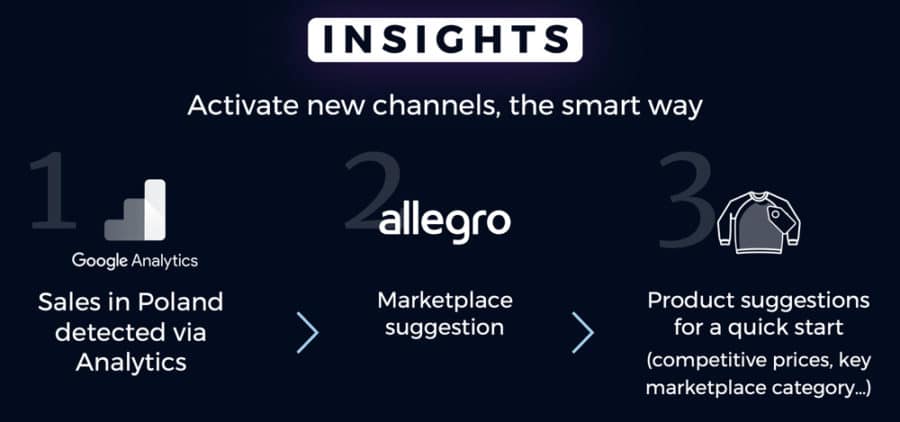 INSIGHTS

Activate new channels, the smart way

1

Google Analytics

Sales in Poland detected via Analytics

2

allegro

Marketplace suggestion

3

Product suggestions for a quick start

(competitive prices, key marketplace category...)